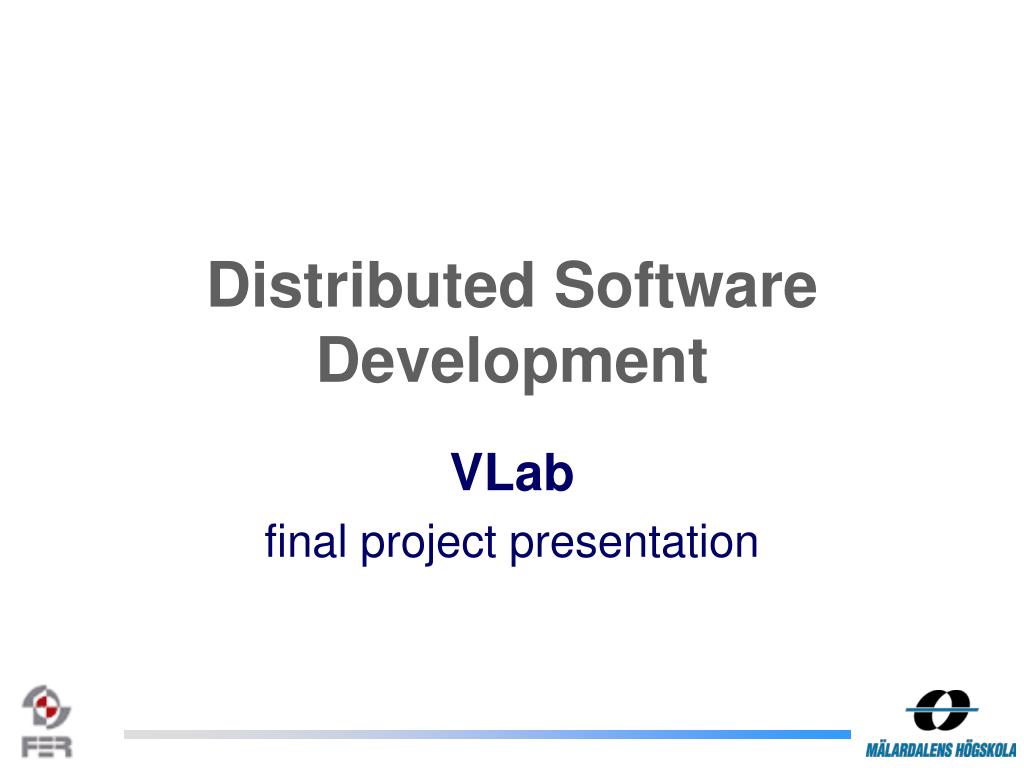 Distributed Software Development

VLab

final project presentation

FER

MÄLARDALENS HÖGSKOLA